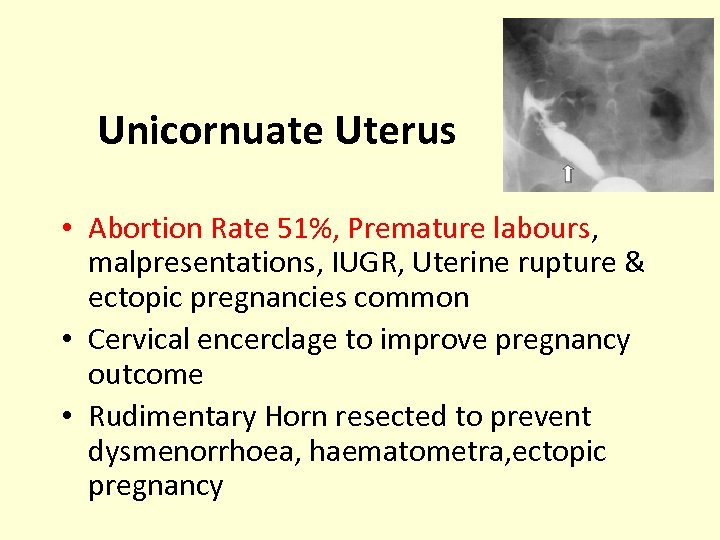 Unicornuate Uterus

• Abortion Rate 51%, Premature labours, malpresentations, IUGR, Uterine rupture & ectopic pregnancies common
• Cervical encerclage to improve pregnancy outcome
• Rudimentary Horn resected to prevent dysmenorrhoea, haematometra,ectopic pregnancy